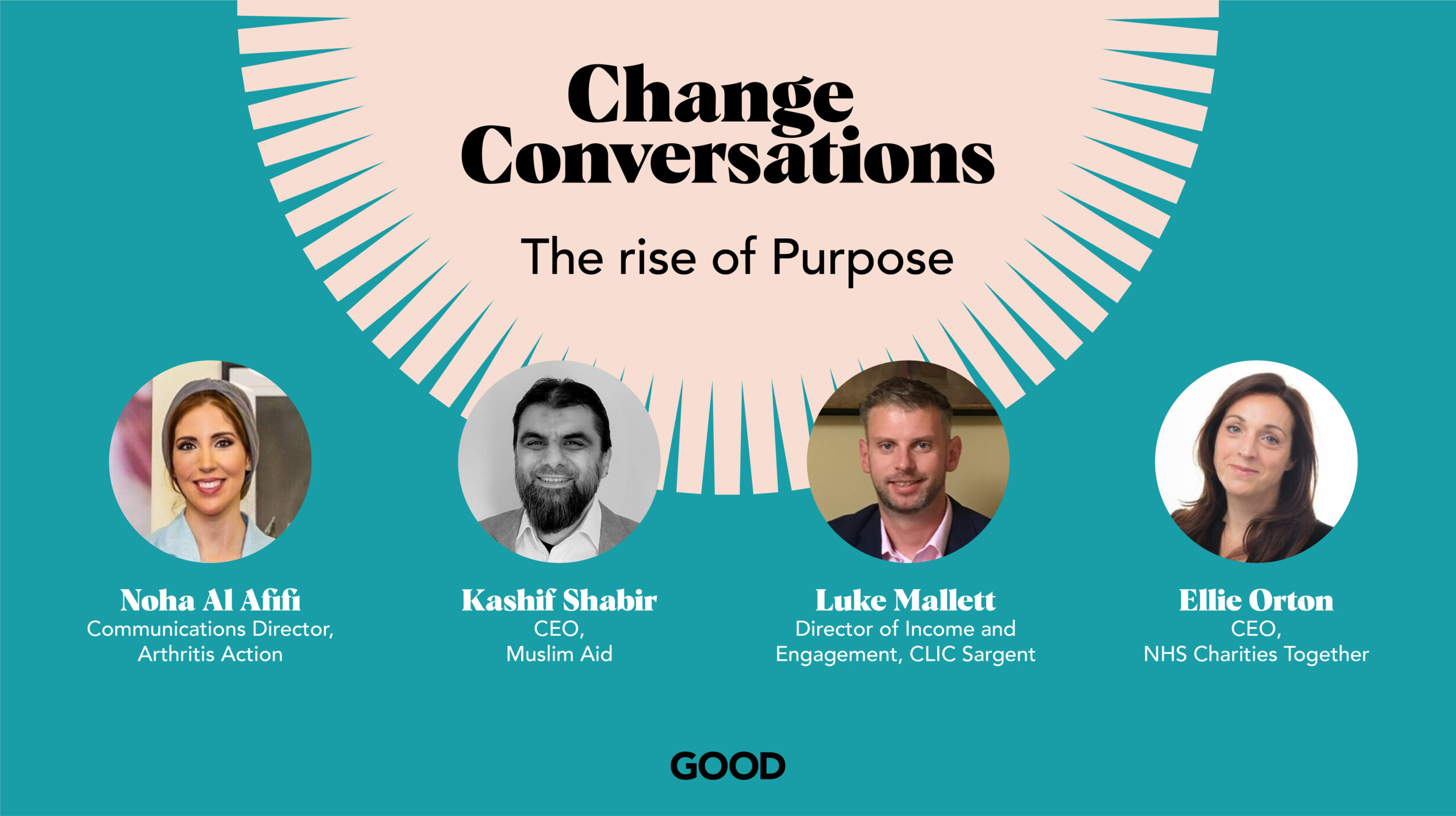 Change Conversations

The rise of Purpose

Noha Al Afifi
Communications Director,
Arthritis Action

Kashif Shabir
CEO,
Muslim Aid

Luke Mallett
Director of Income and
Engagement, CLIC Sargent

Ellie Orton
CEO,
NHS Charities Together

GOOD